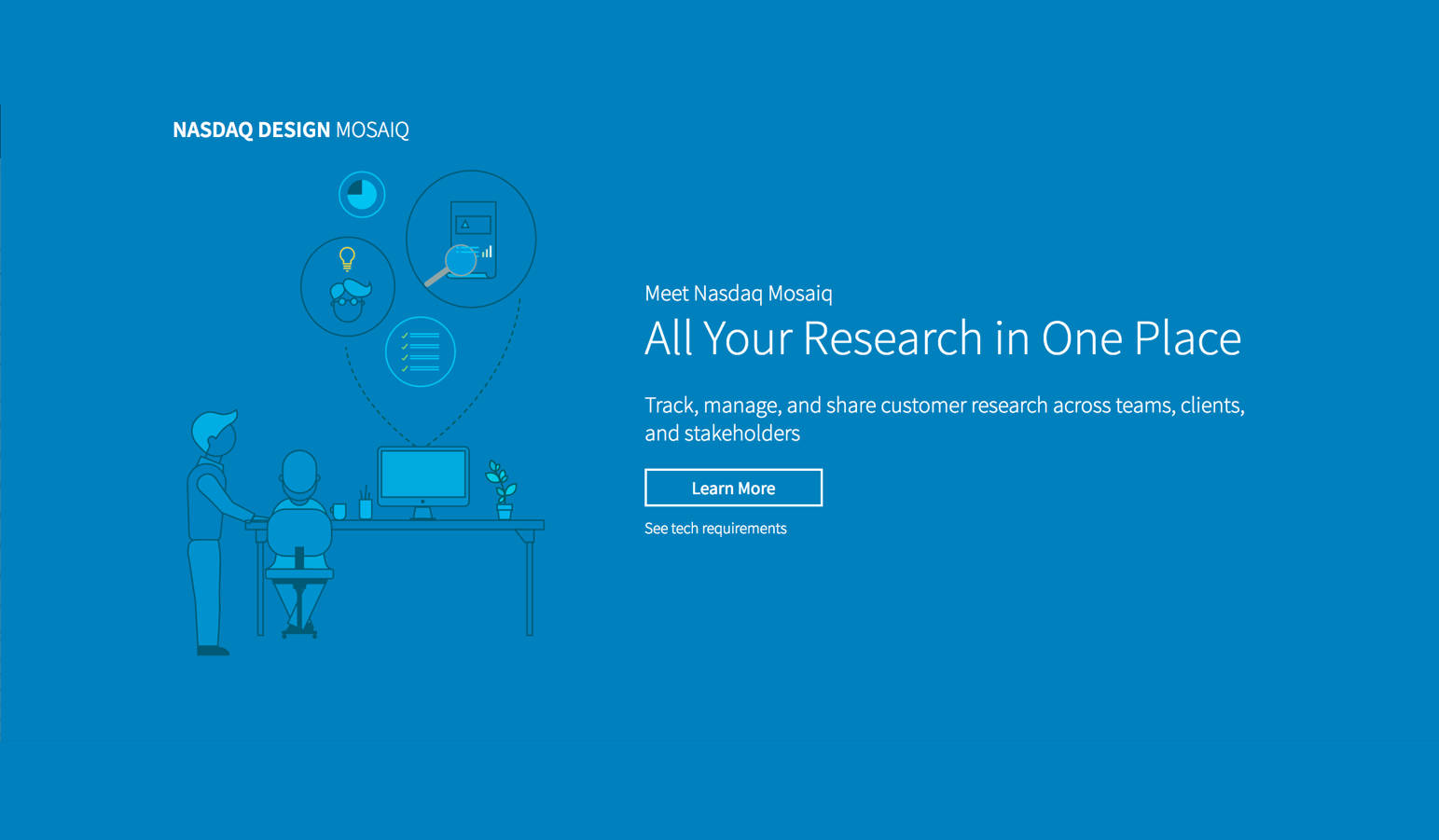 NASDAQ DESIGN MOSAIQ

Meet Nasdaq Mosaiq

All Your Research in One Place

Track, manage, and share customer research across teams, clients, and stakeholders

Learn More

See tech requirements